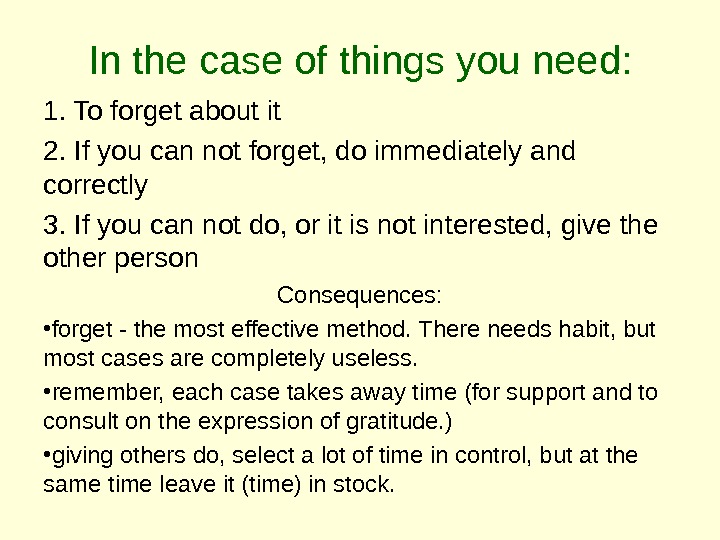 In the case of things you need:

1. To forget about it

2. If you can not forget, do immediately and correctly

3. If you can not do, or it is not interested, give the other person

Consequences:

•forget - the most effective method. There needs habit, but most cases are completely useless.

•remember, each case takes away time (for support and to consult on the expression of gratitude.)

•giving others do, select a lot of time in control, but at the same time leave it (time) in stock.